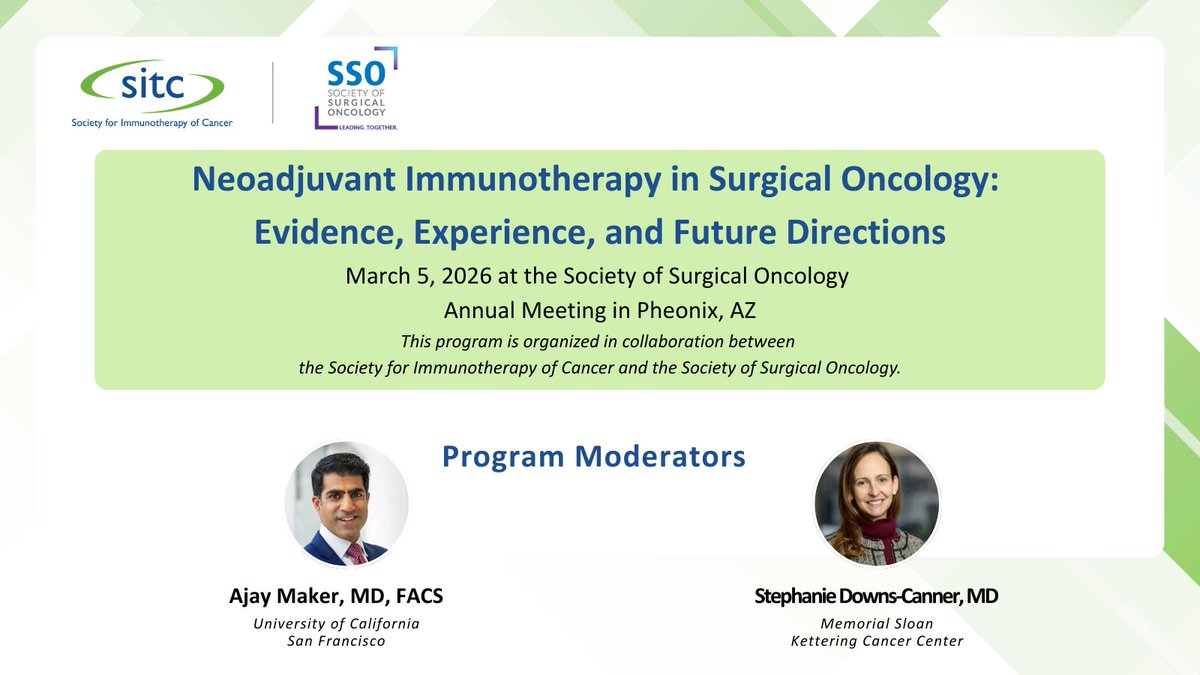 sitc
Society for Immunotherapy of Cancer

SSO
SOCIETY OF SURGICAL ONCOLOGY
LEADING. TOGETHER.

Neoadjuvant Immunotherapy in Surgical Oncology: Evidence, Experience, and Future Directions

March 5, 2026 at the Society of Surgical Oncology Annual Meeting in Pheonix, AZ

This program is organized in collaboration between the Society for Immunotherapy of Cancer and the Society of Surgical Oncology.

Program Moderators

Ajay Maker, MD, FACS
University of California
San Francisco

Stephanie Downs-Canner, MD
Memorial Sloan
Kettering Cancer Center